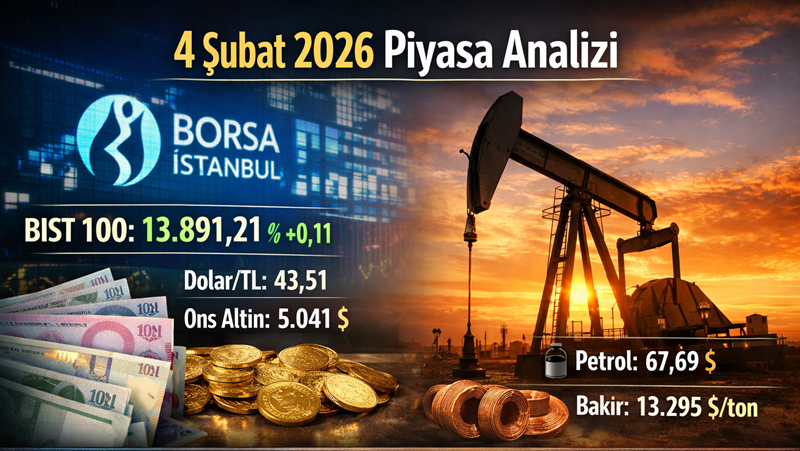 4 Şubat 2026 Piyasa Analizi

BORSA İSTANBUL

BIST 100: 13.891,21 % +0,11

Dolar/TL: 43,51

Ons Altin: 5.041 $

Petrol: 67,69 $

Bakir: 13.295 $/ton